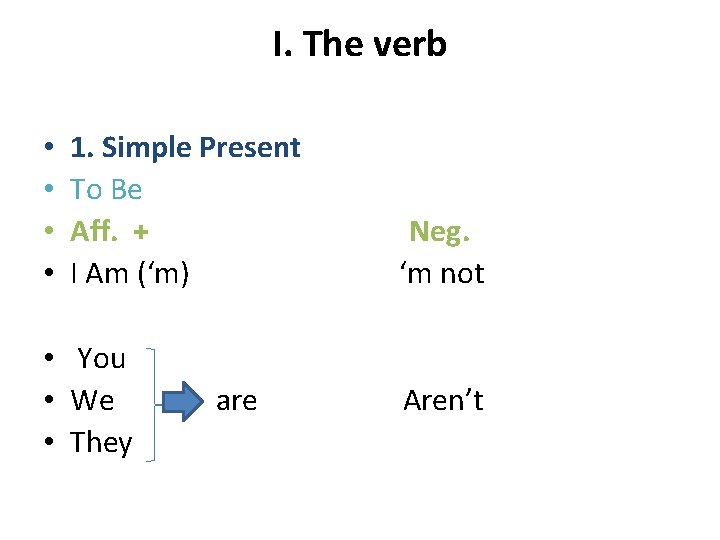 I. The verb

• 1. Simple Present
• To Be
• Aff. + Neg.
• I Am (‘m) ‘m not

• You
• We are Aren’t
• They